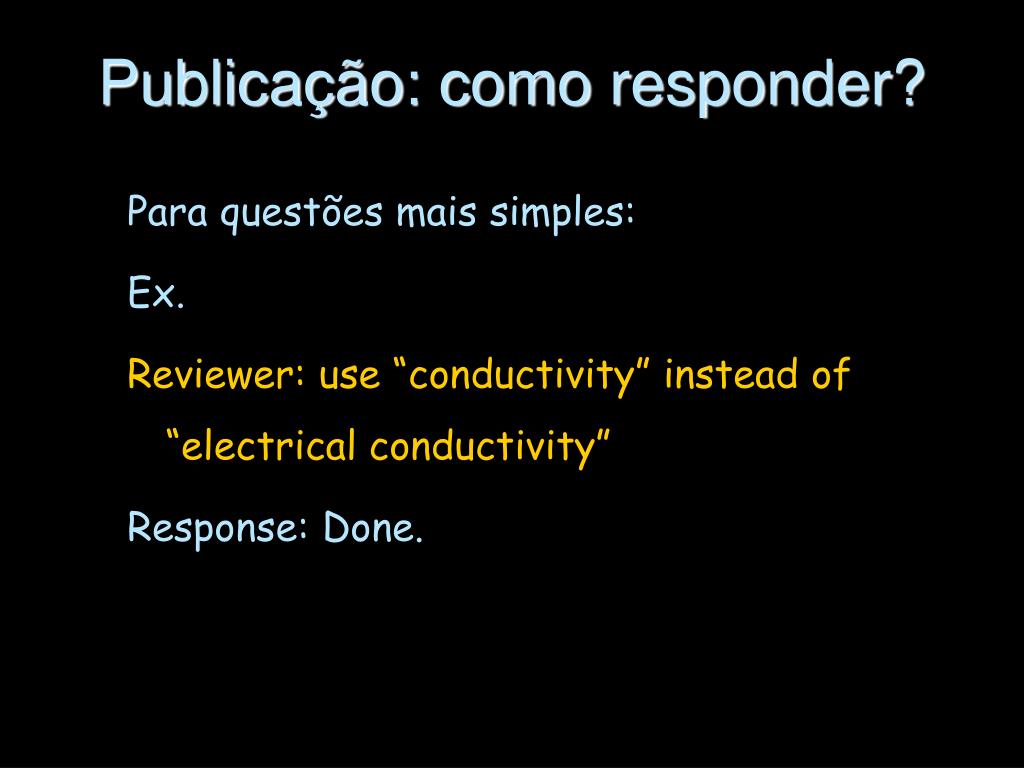 Publicação: como responder?

Para questões mais simples:

Ex.

Reviewer: use “conductivity” instead of “electrical conductivity”

Response: Done.